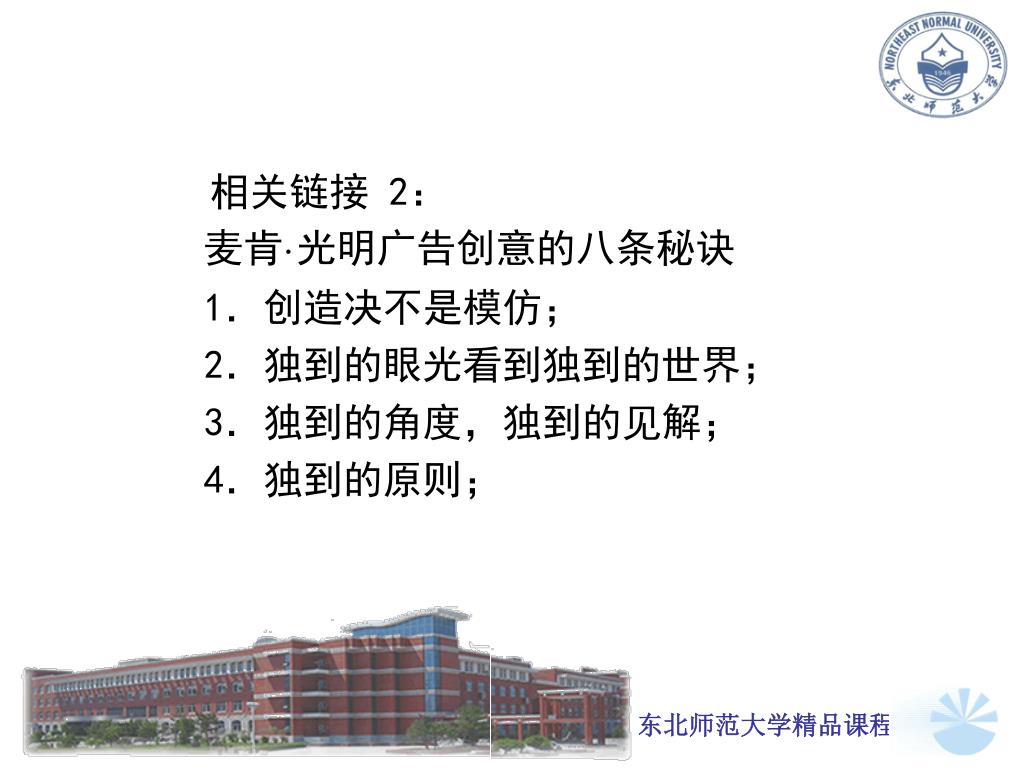 NORTHEAST NORMAL UNIVERSITY
1946
东北师范大学

相关链接 2：
麦肯·光明广告创意的八条秘诀
1. 创造决不是模仿；
2. 独到的眼光看到独到的世界；
3. 独到的角度，独到的见解；
4. 独到的原则；

东北师范大学精品课程